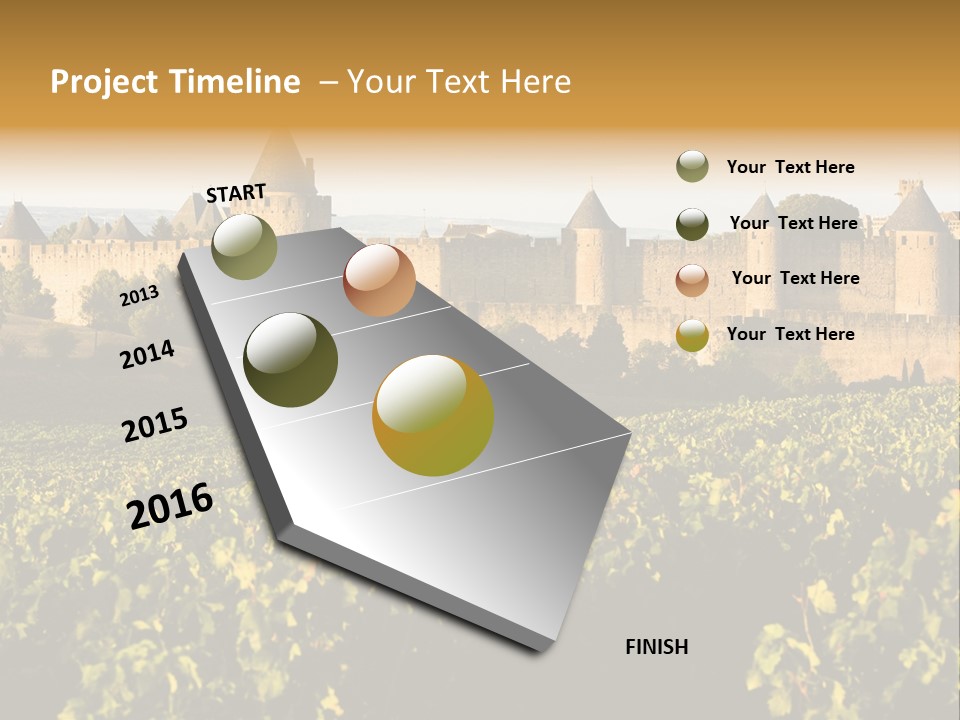 Project Timeline – Your Text Here

START

2013

2014

2015

2016

FINISH

Your Text Here

Your Text Here

Your Text Here

Your Text Here